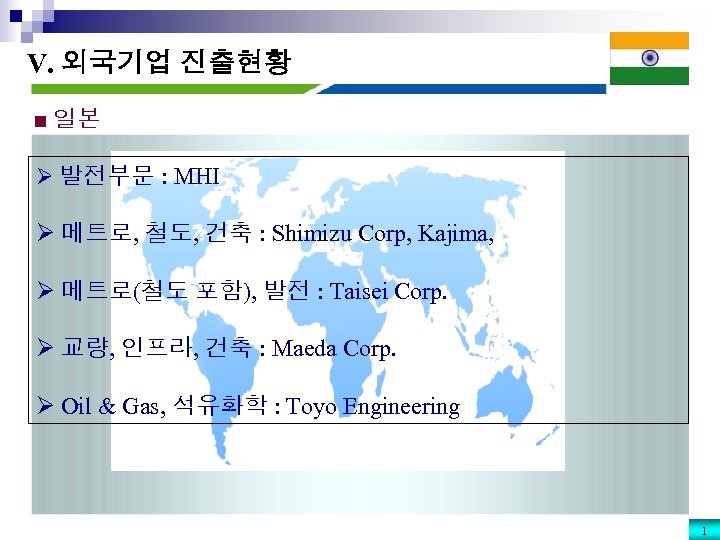 V. 외국기업 진출현황

■ 일본

➢ 발전부문 : MHI

➢ 메트로, 철도, 건축 : Shimizu Corp, Kajima,

➢ 메트로(철도 포함), 발전 : Taisei Corp.

➢ 교량, 인프라, 건축 : Maeda Corp.

➢ Oil & Gas, 석유화학 : Toyo Engineering

1